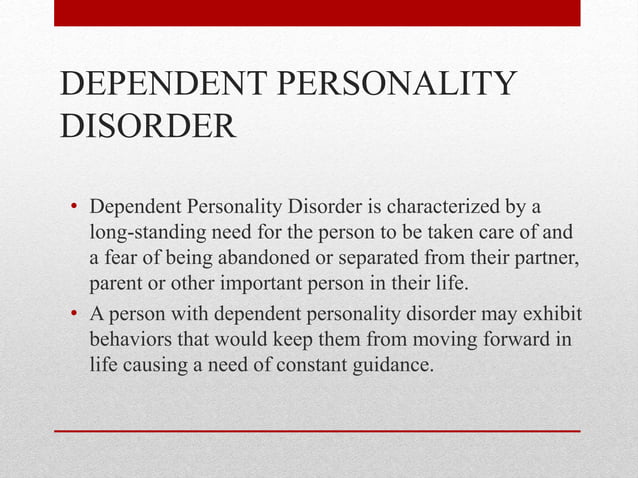 DEPENDENT PERSONALITY DISORDER

• Dependent Personality Disorder is characterized by a long-standing need for the person to be taken care of and a fear of being abandoned or separated from their partner, parent or other important person in their life.
• A person with dependent personality disorder may exhibit behaviors that would keep them from moving forward in life causing a need of constant guidance.